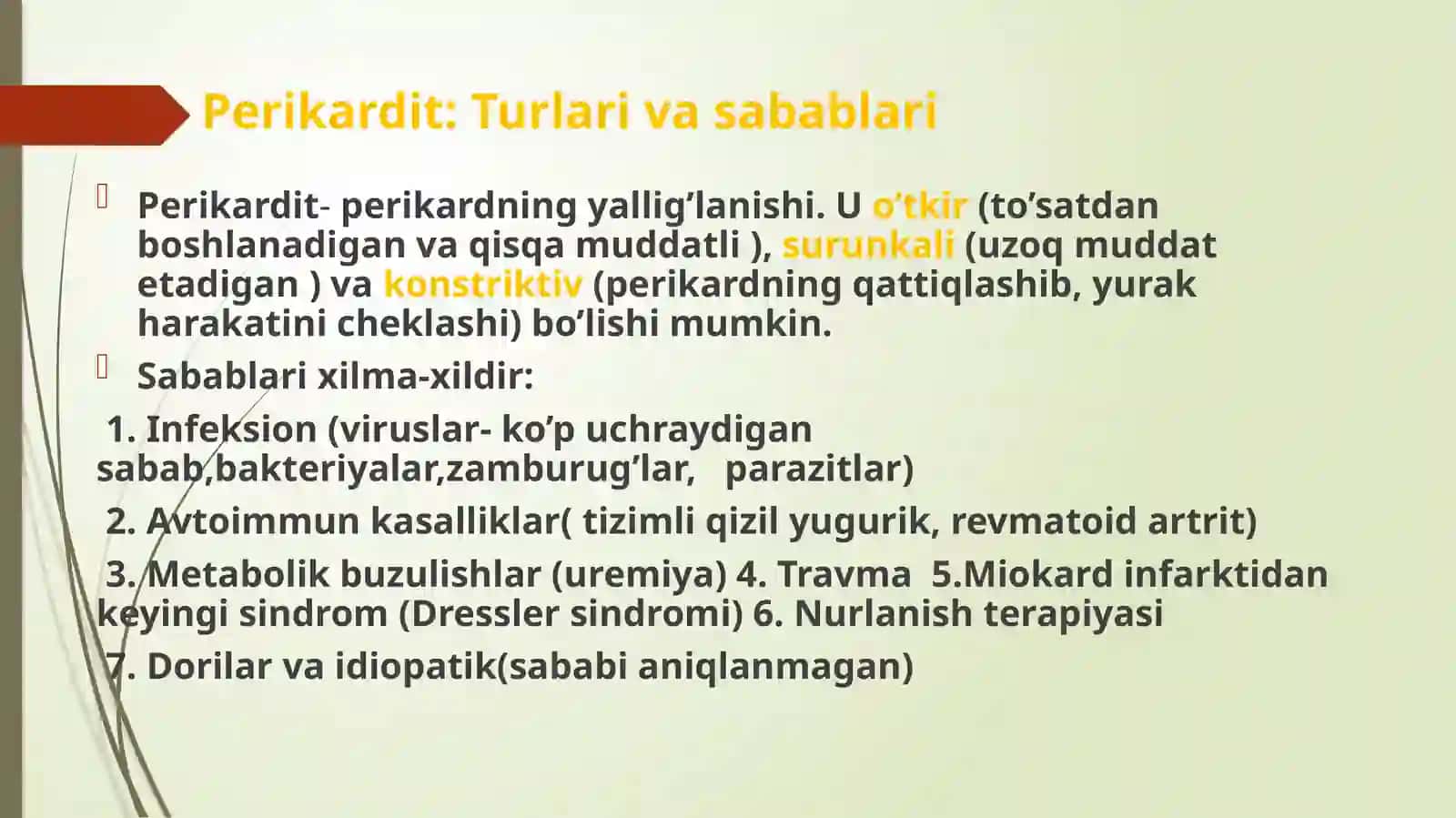 Perikardit: Turlari va sabablari

Perikardit- perikardning yallig’lanishi. U o’tkir (to’satdan boshlanadigan va qisqa muddatli ), surunkali (uzoq muddat etadigan ) va konstriktiv (perikardning qattiqlashib, yurak harakatini cheklashi) bo’lishi mumkin.

Sabablari xilma-xildir:

1. Infeksion (viruslar- ko’p uchraydigan sabab,bakteriyalar,zamburug’lar, parazitlar)

2. Avtoimmun kasalliklar( tizimli qizil yugurik, revmatoid artrit)

3. Metabolik buzulishlar (uremiya) 4. Travma 5.Miokard infarktidan keyingi sindrom (Dressler sindromi) 6. Nurlanish terapiyasi

7. Dorilar va idiopatik(sababi aniqlanmagan)